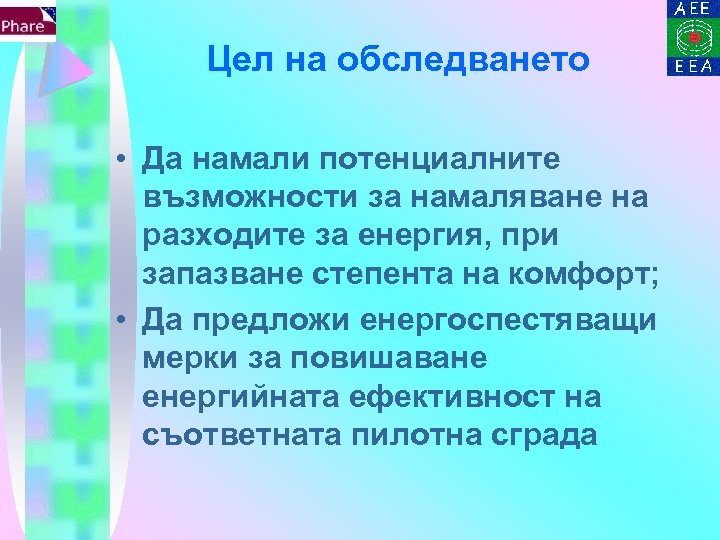 Phare

AEE
EEA

Цел на обследването

• Да намали потенциалните възможности за намаляване на разходите за енергия, при запазване степента на комфорт;
• Да предложи енергоспестяващи мерки за повишаване енергийната ефективност на съответната пилотна сграда